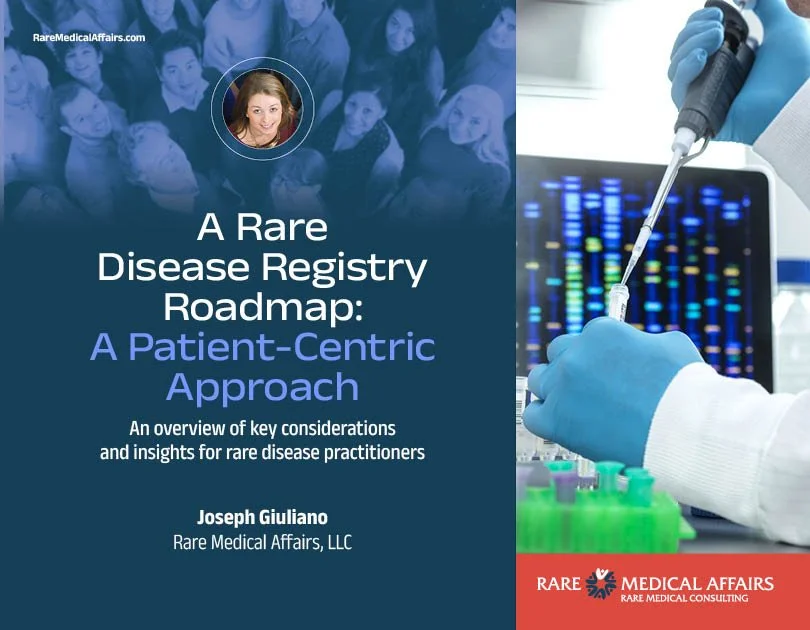 RareMedicalAffairs.com

A Rare Disease Registry Roadmap: A Patient-Centric Approach

An overview of key considerations and insights for rare disease practitioners

Joseph Giuliano
Rare Medical Affairs, LLC

RARE MEDICAL AFFAIRS
RARE MEDICAL CONSULTING